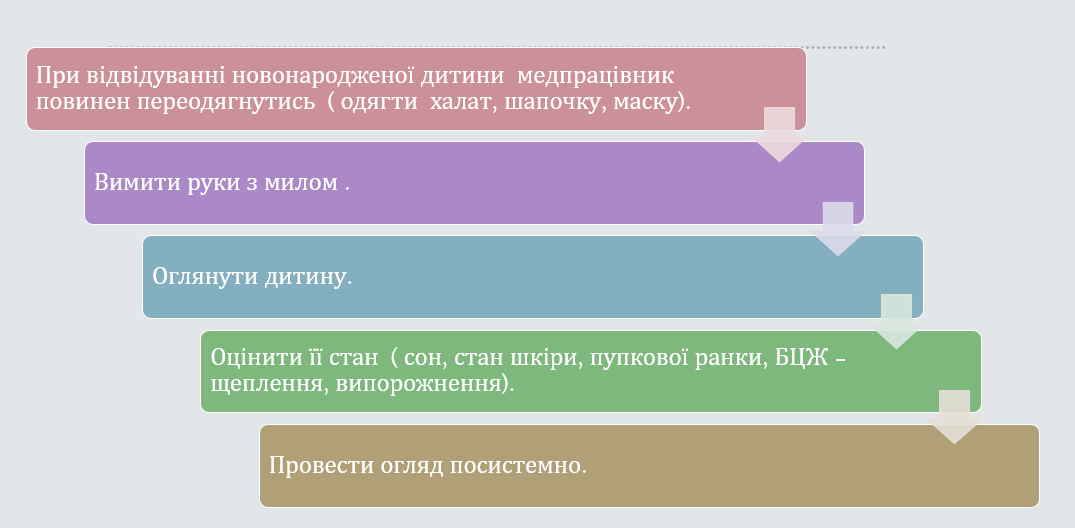 При відвідуванні новонародженої дитини медпрацівник повинен переодягнутись ( одягти халат, шапочку, маску).

Вимити руки з милом .

Оглянути дитину.

Оцінити її стан ( сон, стан шкіри, пупкової ранки, БЦЖ – щеплення, випорожнення).

Провести огляд посистемно.